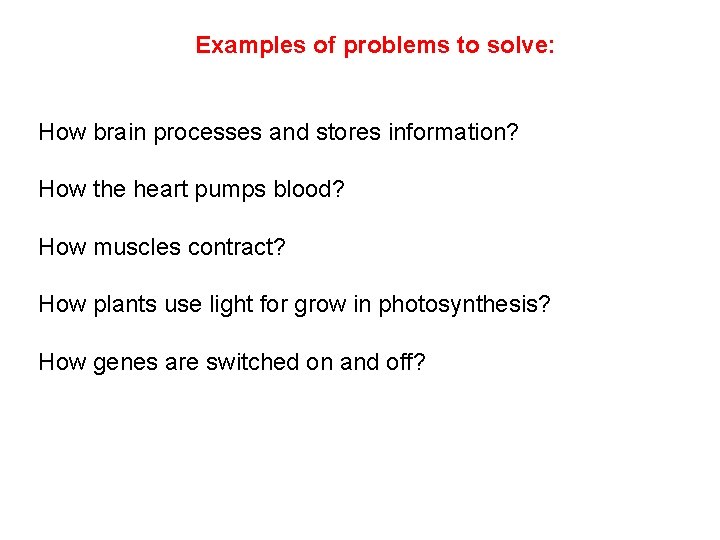 Examples of problems to solve:

How brain processes and stores information?

How the heart pumps blood?

How muscles contract?

How plants use light for grow in photosynthesis?

How genes are switched on and off?